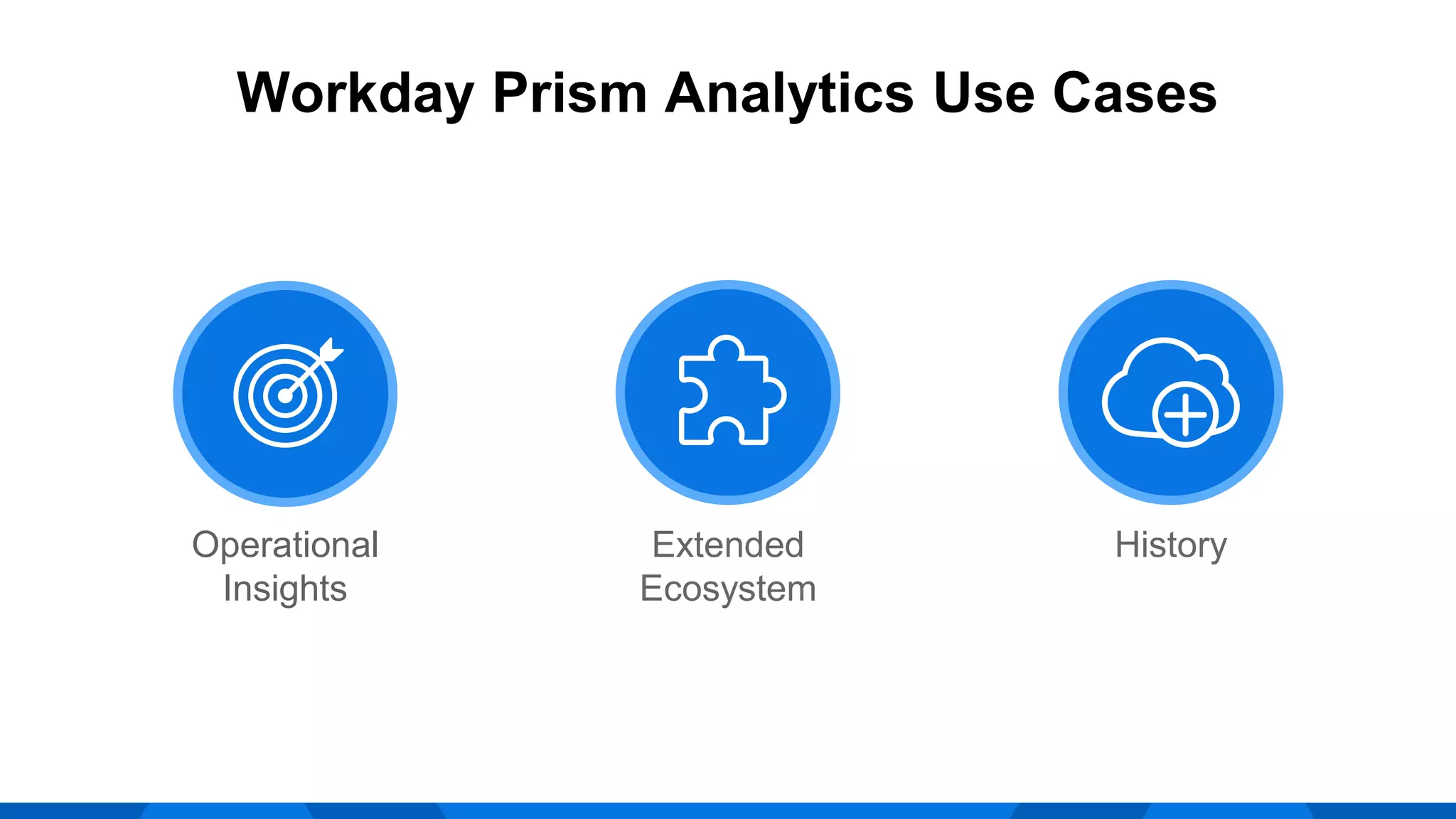 Workday Prism Analytics Use Cases

Operational Insights

Extended Ecosystem

History